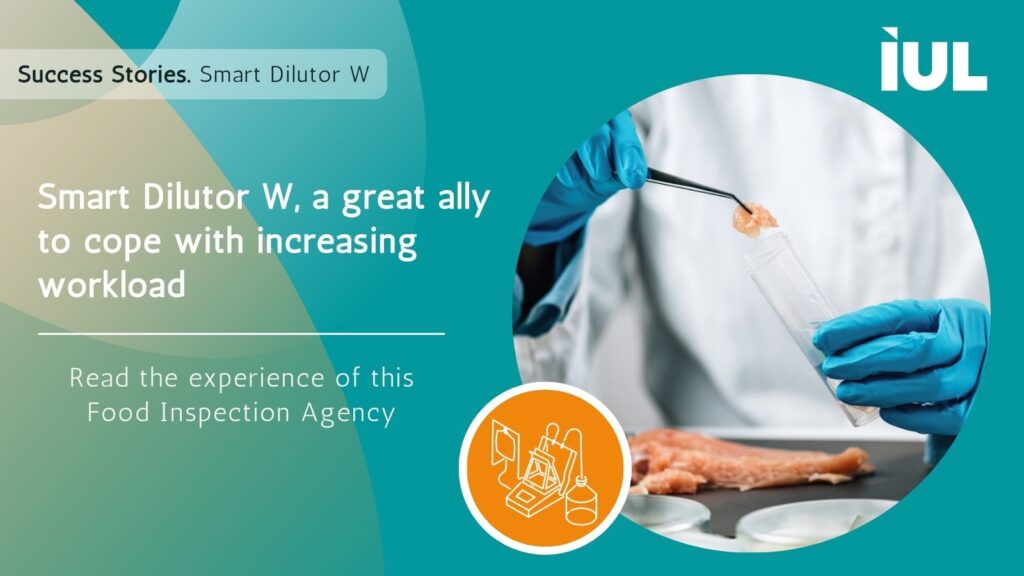 Success Stories. Smart Dilutor W

IUL

Smart Dilutor W, a great ally to cope with increasing workload

Read the experience of this Food Inspection Agency